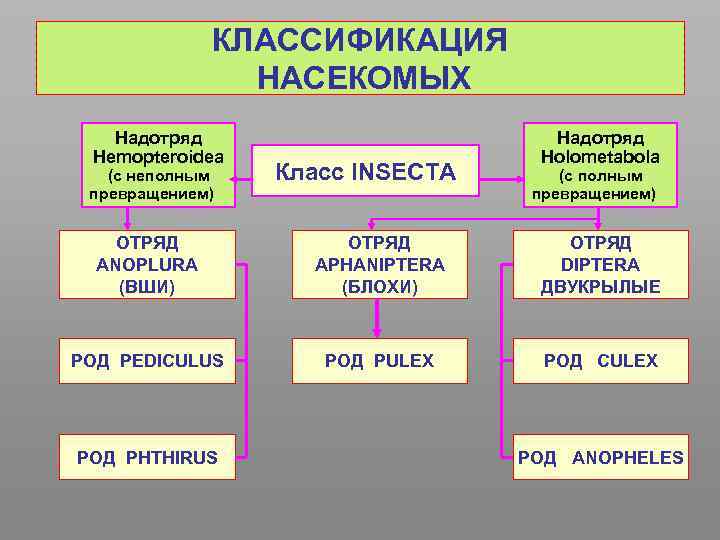 КЛАССИФИКАЦИЯ НАСЕКОМЫХ

Надотряд Hemopteroidea (с неполным превращением)

Класс INSECTA

Надотряд Holometabola (с полным превращением)

ОТРЯД ANOPLURA (ВШИ)

ОТРЯД APHANIPTERA (БЛОХИ)

ОТРЯД DIPTERA ДВУКРЫЛЫЕ

РОД PEDICULUS

РОД PULEX

РОД CULEX

РОД PHTHIRUS

РОД ANOPHELES